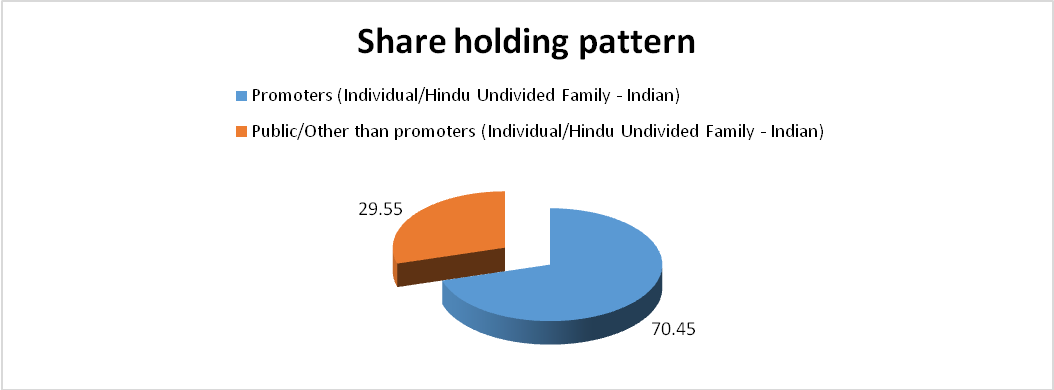 Share holding pattern

Promoters (Individual/Hindu Undivided Family - Indian)

Public/Other than promoters (Individual/Hindu Undivided Family - Indian)

29.55

70.45